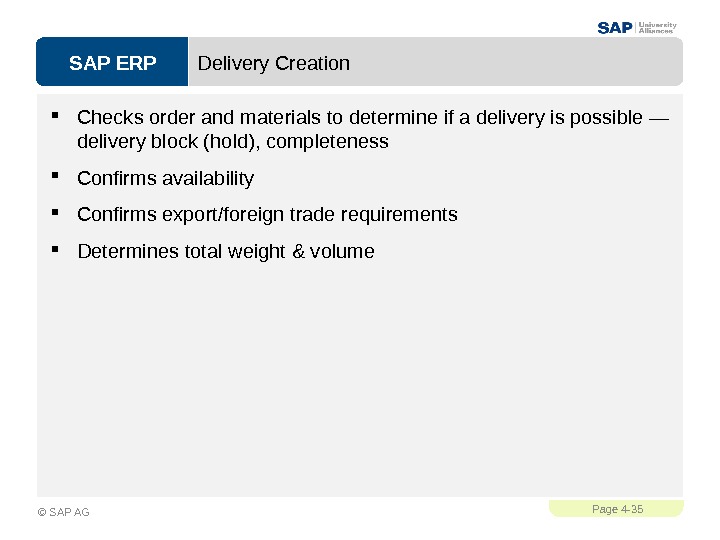 SAP University Alliances

SAP ERP

Delivery Creation

▪ Checks order and materials to determine if a delivery is possible — delivery block (hold), completeness

▪ Confirms availability

▪ Confirms export/foreign trade requirements

▪ Determines total weight & volume

© SAP AG

Page 4-35